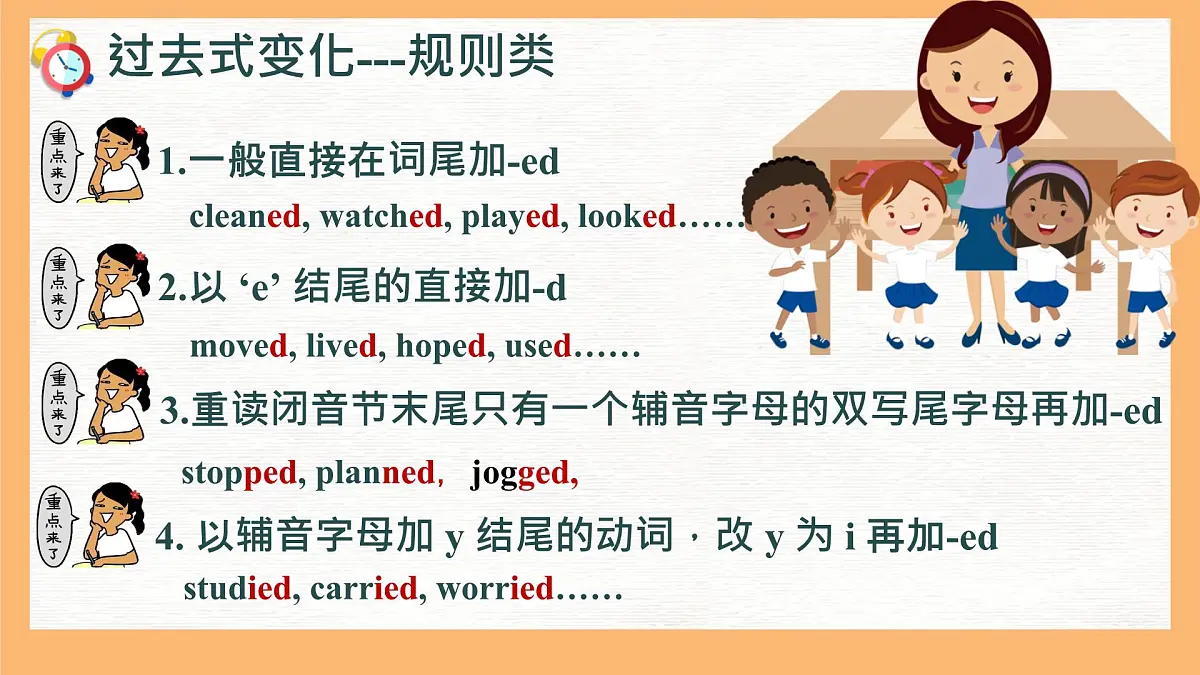 过去式变化---规则类

重点来了

1.一般直接在词尾加-ed

cleaned, watched, played, looked……

重点来了

2.以 ‘e’ 结尾的直接加-d

moved, lived, hoped, used……

重点来了

3.重读闭音节末尾只有一个辅音字母的双写尾字母再加-ed

stopped, planned， jogged,

重点来了

4. 以辅音字母加 y 结尾的动词，改 y 为 i 再加-ed

studied, carried, worried……